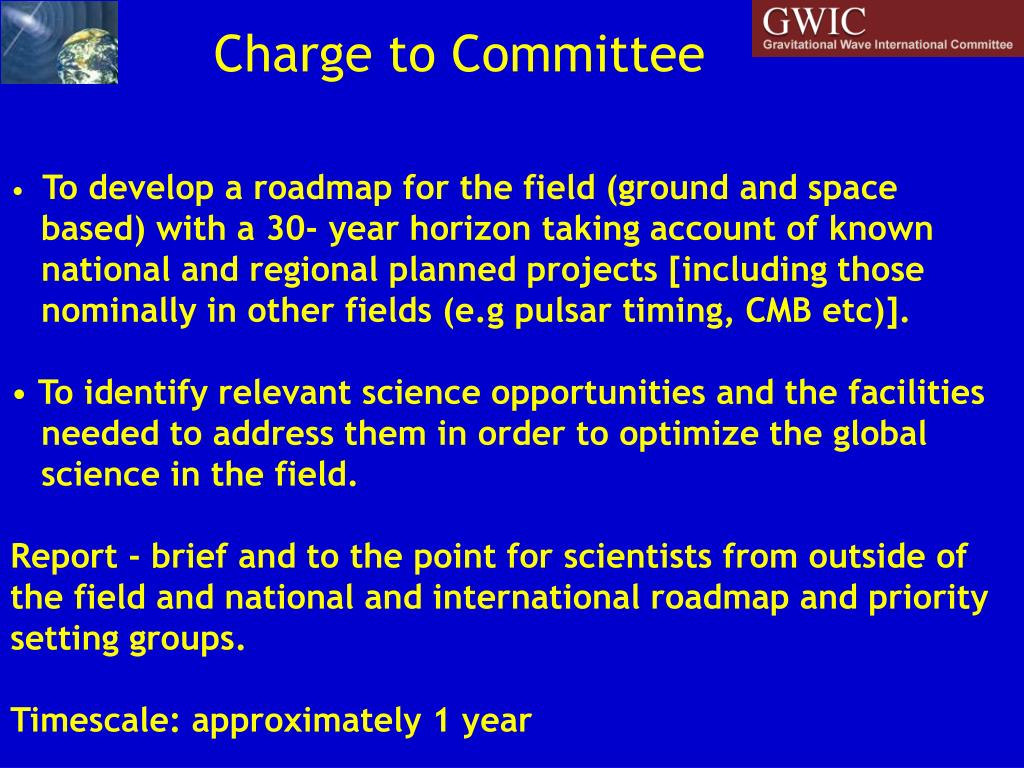 Charge to Committee

GWIC
Gravitational Wave International Committee

• To develop a roadmap for the field (ground and space based) with a 30- year horizon taking account of known national and regional planned projects [including those nominally in other fields (e.g pulsar timing, CMB etc)].

• To identify relevant science opportunities and the facilities needed to address them in order to optimize the global science in the field.

Report - brief and to the point for scientists from outside of the field and national and international roadmap and priority setting groups.

Timescale: approximately 1 year